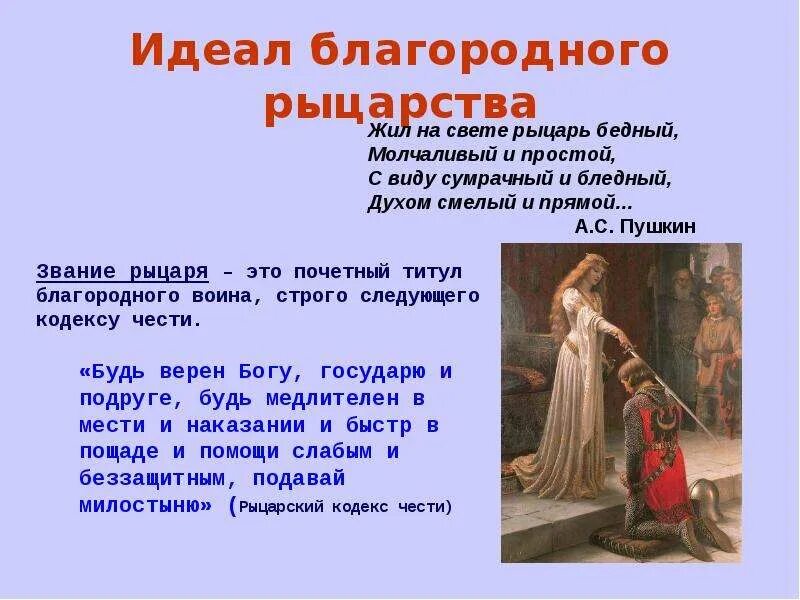 Идеал благородного рыцарства

Жил на свете рыцарь бедный,
Молчаливый и простой,
С виду сумрачный и бледный,
Духом смелый и прямой...
А.С. Пушкин

Звание рыцаря – это почетный титул благородного воина, строго следующего кодексу чести.

«Будь верен Богу, государю и подруге, будь медлителен в мести и наказании и быстр в пощаде и помощи слабым и беззащитным, подавай милостыню» (Рыцарский кодекс чести)